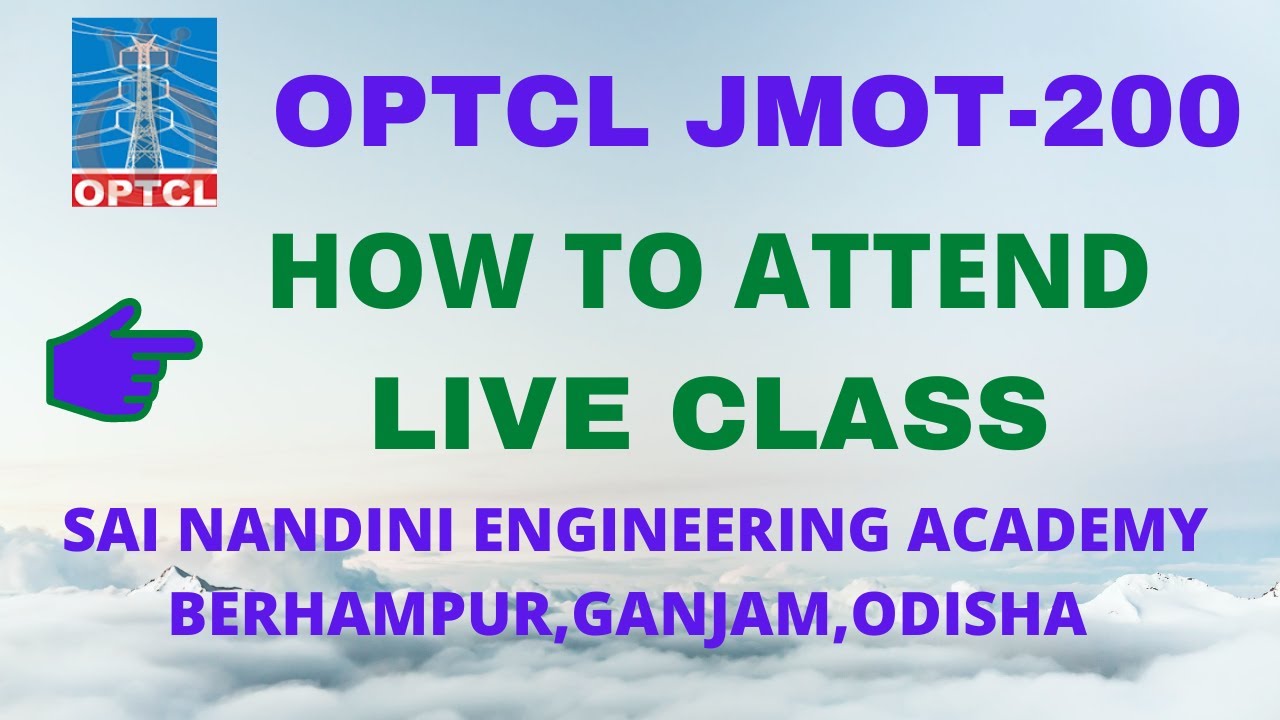 OPTCL

OPTCL JMOT-200

HOW TO ATTEND LIVE CLASS

SAI NANDINI ENGINEERING ACADEMY
BERHAMPUR,GANJAM,ODISHA